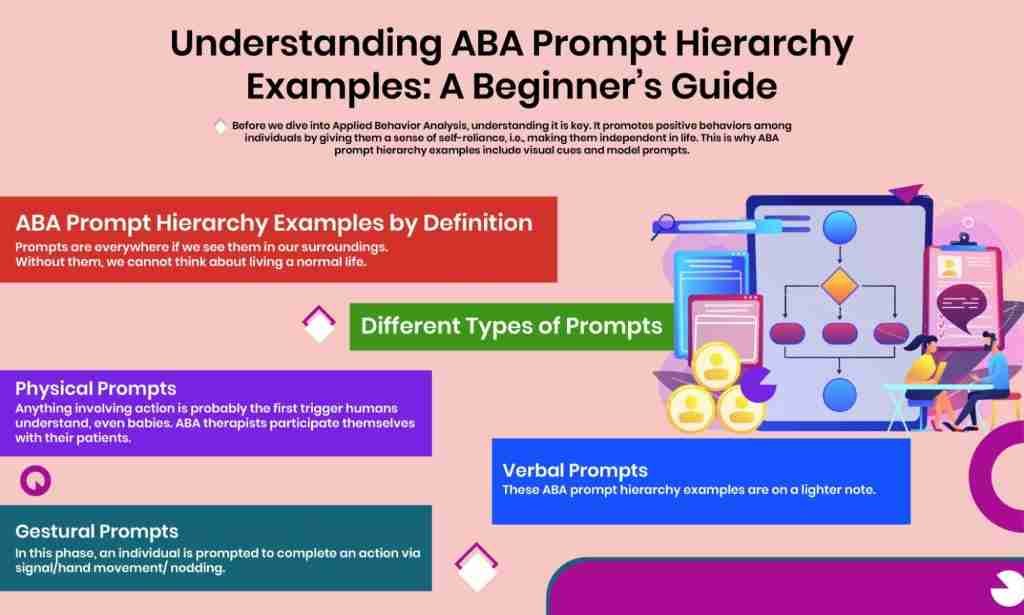 Understanding ABA Prompt Hierarchy Examples: A Beginner's Guide

Before we dive into Applied Behavior Analysis, understanding it is key. It promotes positive behaviors among individuals by giving them a sense of self-reliance, i.e., making them independent in life. This is why ABA prompt hierarchy examples include visual cues and model prompts.

ABA Prompt Hierarchy Examples by Definition
Prompts are everywhere if we see them in our surroundings. Without them, we cannot think about living a normal life.

Different Types of Prompts

Physical Prompts
Anything involving action is probably the first trigger humans understand, even babies. ABA therapists participate themselves with their patients.

Verbal Prompts
These ABA prompt hierarchy examples are on a lighter note.

Gestural Prompts
In this phase, an individual is prompted to complete an action via signal/hand movement/ nodding.